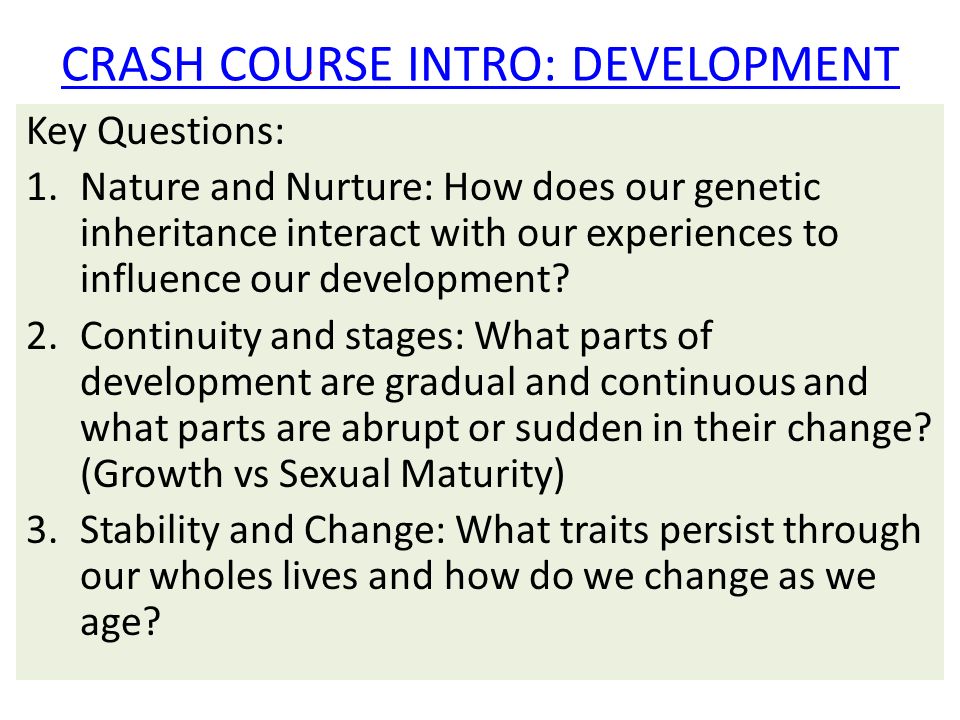 CRASH COURSE INTRO: DEVELOPMENT

Key Questions:

1. Nature and Nurture: How does our genetic inheritance interact with our experiences to influence our development?
2. Continuity and stages: What parts of development are gradual and continuous and what parts are abrupt or sudden in their change? (Growth vs Sexual Maturity)
3. Stability and Change: What traits persist through our wholes lives and how do we change as we age?